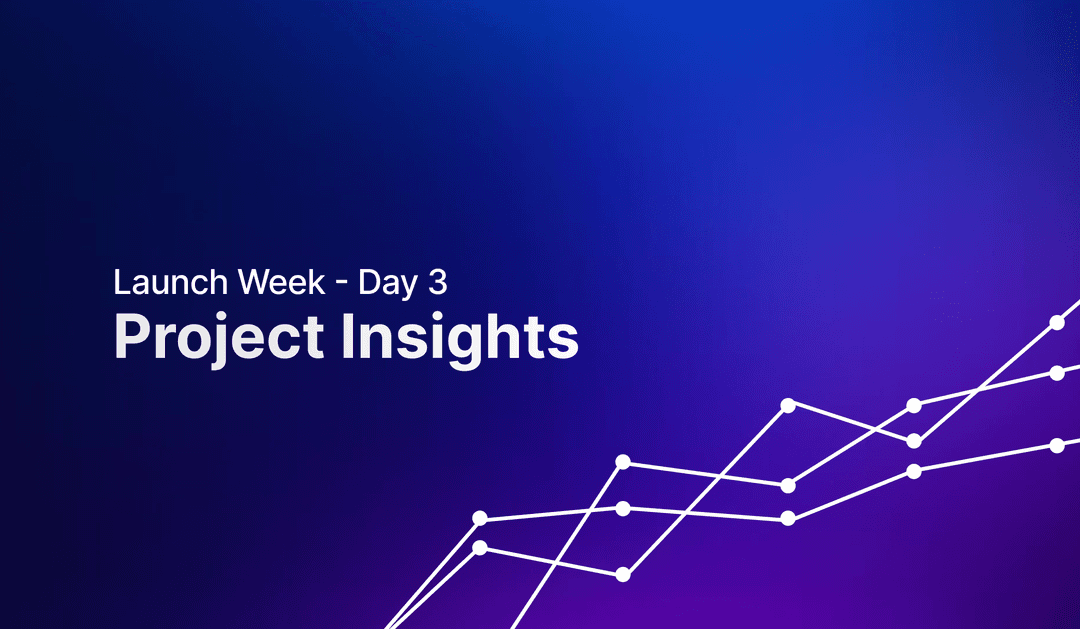 Launch Week - Day 3
Project Insights